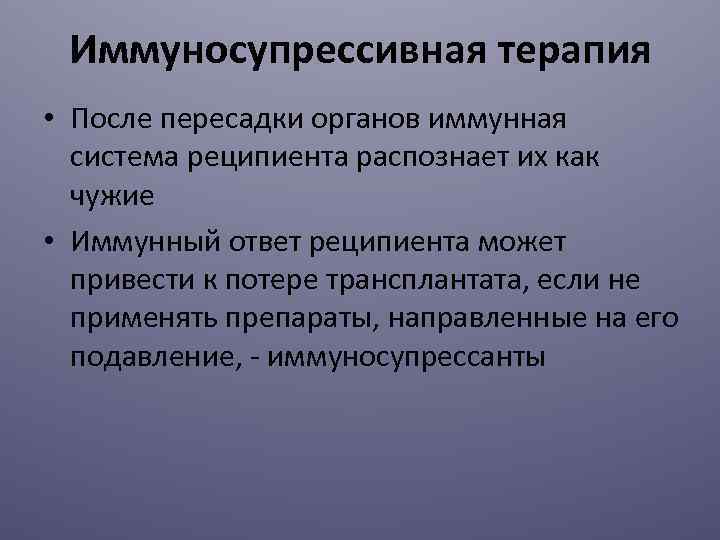 Иммуносупрессивная терапия

• После пересадки органов иммунная система реципиента распознает их как чужие

• Иммунный ответ реципиента может привести к потере трансплантата, если не применять препараты, направленные на его подавление, - иммуносупрессанты